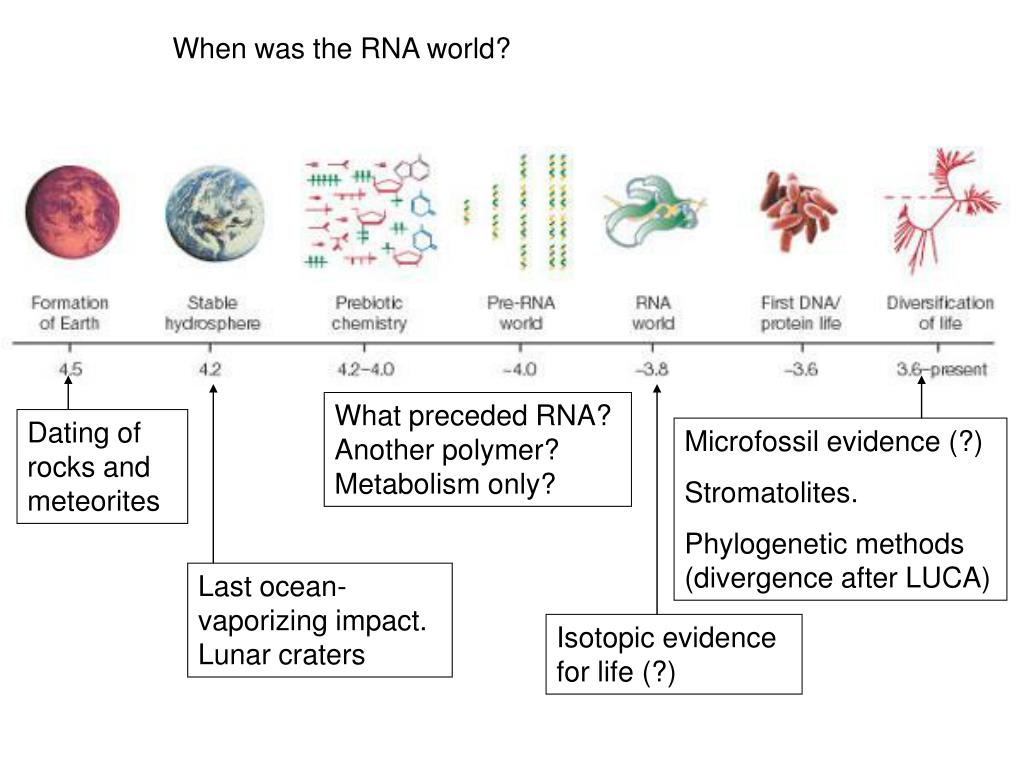 When was the RNA world?

Formation of Earth

Stable hydrosphere

Prebiotic chemistry

Pre-RNA world

RNA world

First DNA/ protein life

Diversification of life

4.5

4.2

4.2–4.0

~4.0

~3.8

~3.6

3.6–present

Dating of rocks and meteorites

Last ocean-vaporizing impact. Lunar craters

What preceded RNA? Another polymer? Metabolism only?

Isotopic evidence for life (?)

Microfossil evidence (?)

Stromatolites.

Phylogenetic methods (divergence after LUCA)